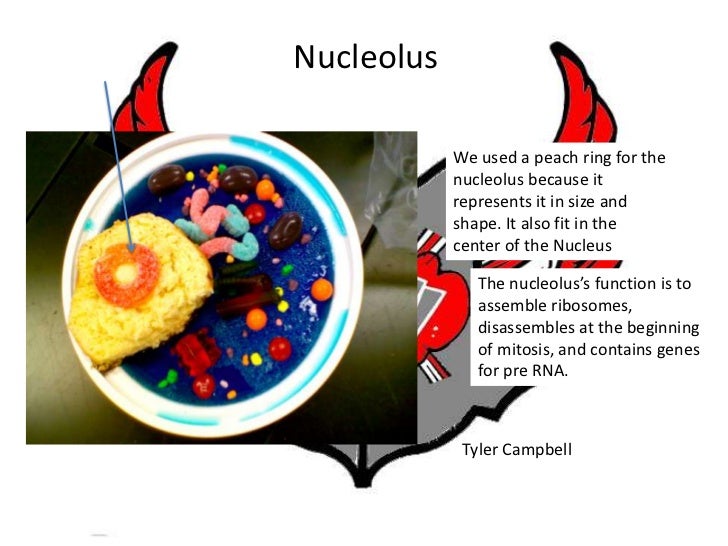 Nucleolus

We used a peach ring for the nucleolus because it represents it in size and shape. It also fit in the center of the Nucleus

The nucleolus's function is to assemble ribosomes, disassembles at the beginning of mitosis, and contains genes for pre RNA.

Tyler Campbell